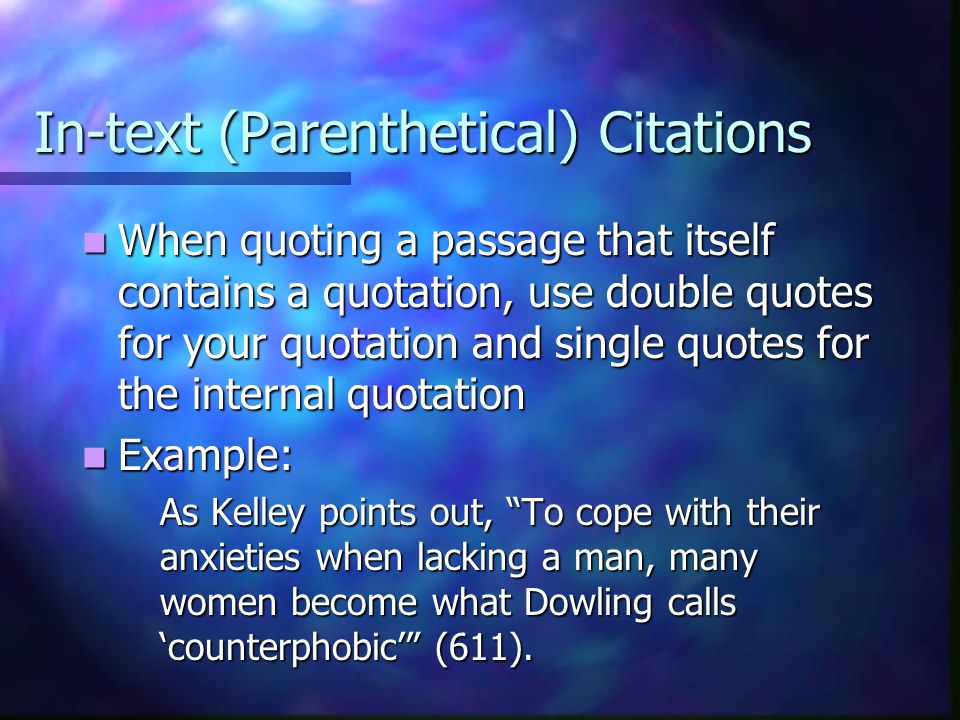 In-text (Parenthetical) Citations

When quoting a passage that itself contains a quotation, use double quotes for your quotation and single quotes for the internal quotation

Example:

As Kelley points out, “To cope with their anxieties when lacking a man, many women become what Dowling calls ‘counterphobic’” (611).